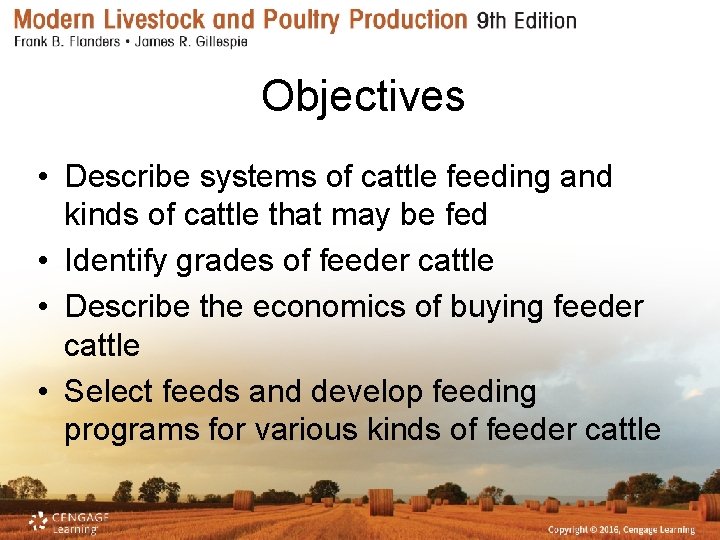 Modern Livestock and Poultry Production 9th Edition
Frank B. Flanders • James R. Gillespie

Objectives

• Describe systems of cattle feeding and kinds of cattle that may be fed
• Identify grades of feeder cattle
• Describe the economics of buying feeder cattle
• Select feeds and develop feeding programs for various kinds of feeder cattle

CENGAGE Learning

Copyright © 2016, Cengage Learning